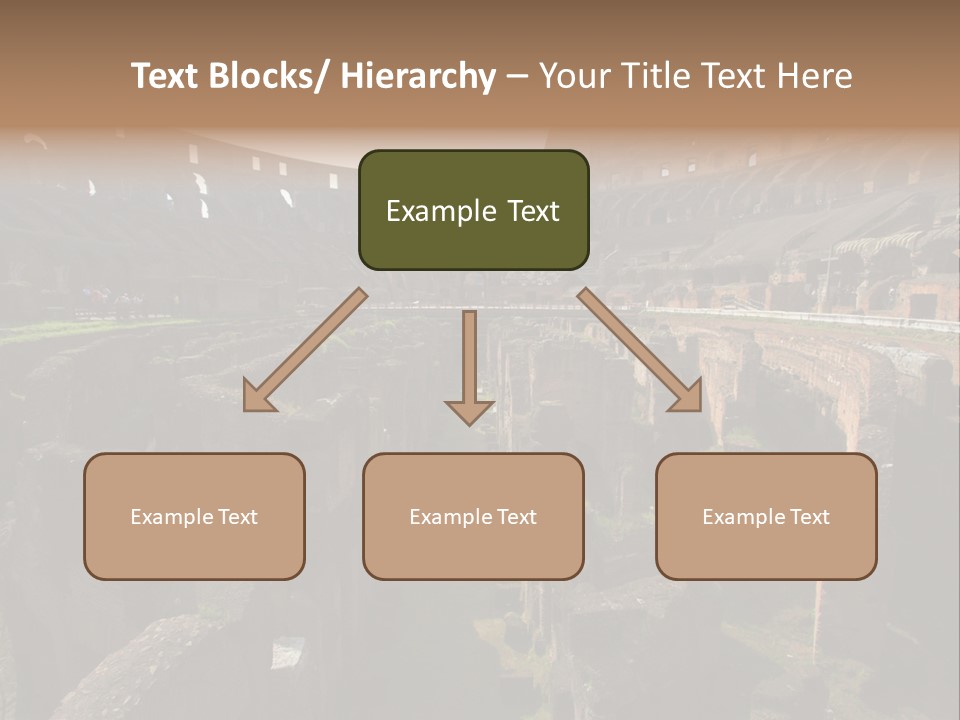 Text Blocks/ Hierarchy – Your Title Text Here

Example Text

Example Text

Example Text

Example Text